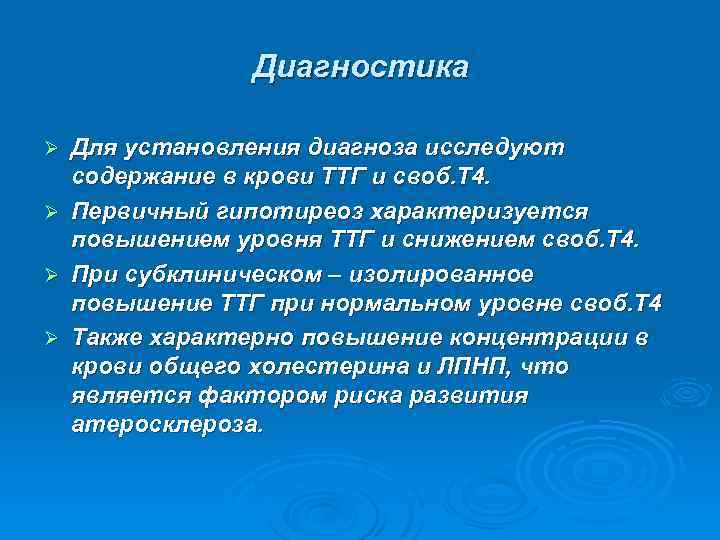 Диагностика

➢ Для установления диагноза исследуют содержание в крови ТТГ и своб.Т4.

➢ Первичный гипотиреоз характеризуется повышением уровня ТТГ и снижением своб.Т4.

➢ При субклиническом – изолированное повышение ТТГ при нормальном уровне своб.Т4

➢ Также характерно повышение концентрации в крови общего холестерина и ЛПНП, что является фактором риска развития атеросклероза.